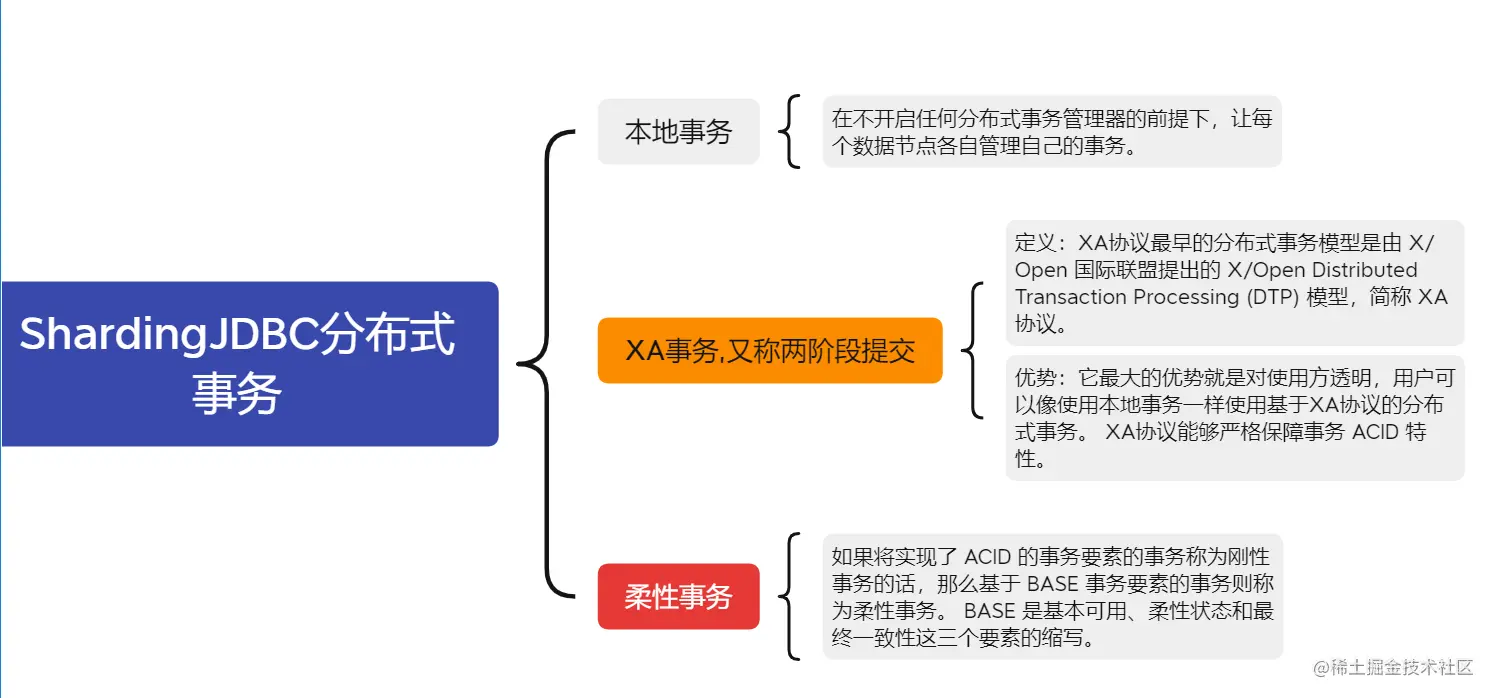 ShardingJDBC分布式事务

本地事务

在不开启任何分布式事务管理器的前提下，让每个数据节点各自管理自己的事务。

XA事务,又称两阶段提交

定义：XA协议最早的分布式事务模型是由 X/Open 国际联盟提出的 X/Open Distributed Transaction Processing (DTP) 模型，简称 XA 协议。

优势：它最大的优势就是对使用方透明，用户可以像使用本地事务一样使用基于XA协议的分布式事务。 XA协议能够严格保障事务 ACID 特性。

柔性事务

如果将实现了 ACID 的事务要素的事务称为刚性事务的话，那么基于 BASE 事务要素的事务则称为柔性事务。 BASE 是基本可用、柔性状态和最终一致性这三个要素的缩写。

@稀土掘金技术社区